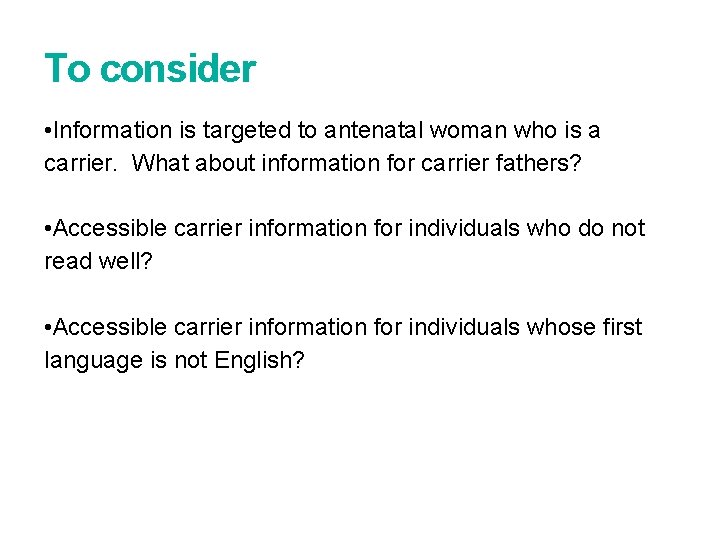 To consider

•Information is targeted to antenatal woman who is a carrier.  What about information for carrier fathers?

•Accessible carrier information for individuals who do not read well?

•Accessible carrier information for individuals whose first language is not English?